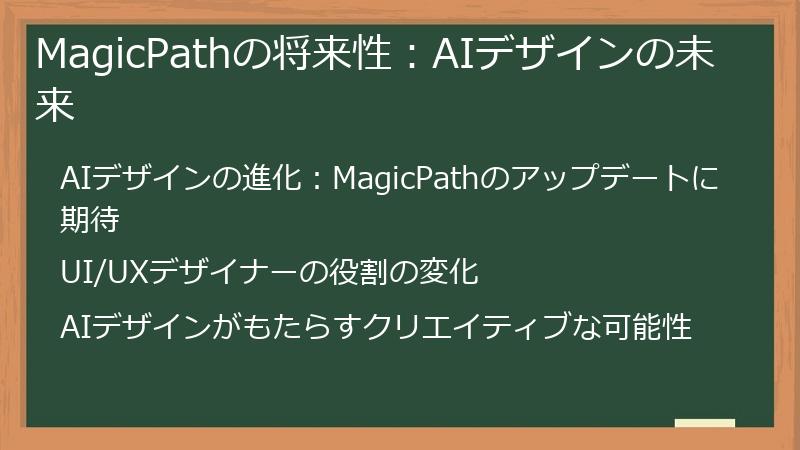 MagicPathの将来性：AIデザインの未来

AIデザインの進化：MagicPathのアップデートに期待

UI/UXデザイナーの役割の変化

AIデザインがもたらすクリエイティブな可能性